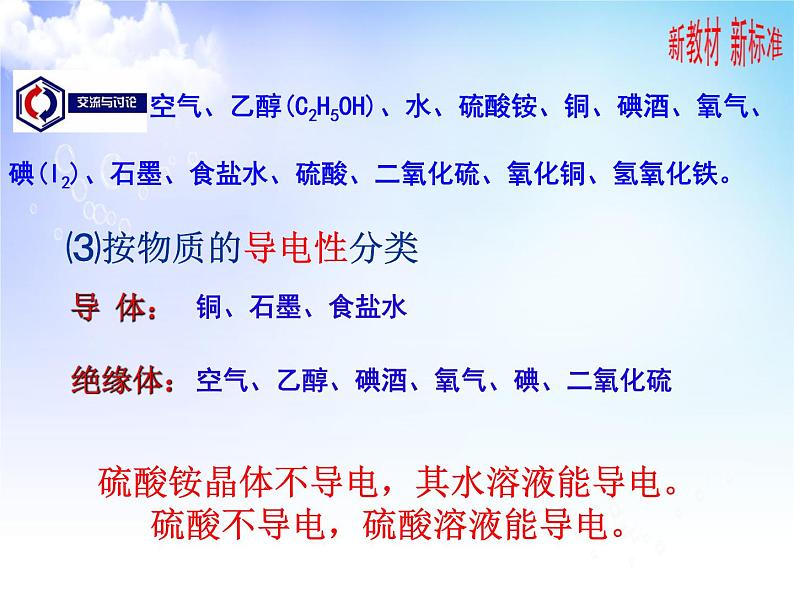 新教材 新标准

交流与讨论 空气、乙醇($C_2H_5OH$)、水、硫酸铵、铜、碘酒、氧气、碘($I_2$)、石墨、食盐水、硫酸、二氧化硫、氧化铜、氢氧化铁。

⑶按物质的导电性分类

导 体： 铜、石墨、食盐水

绝缘体：空气、乙醇、碘酒、氧气、碘、二氧化硫

硫酸铵晶体不导电，其水溶液能导电。
硫酸不导电，硫酸溶液能导电。